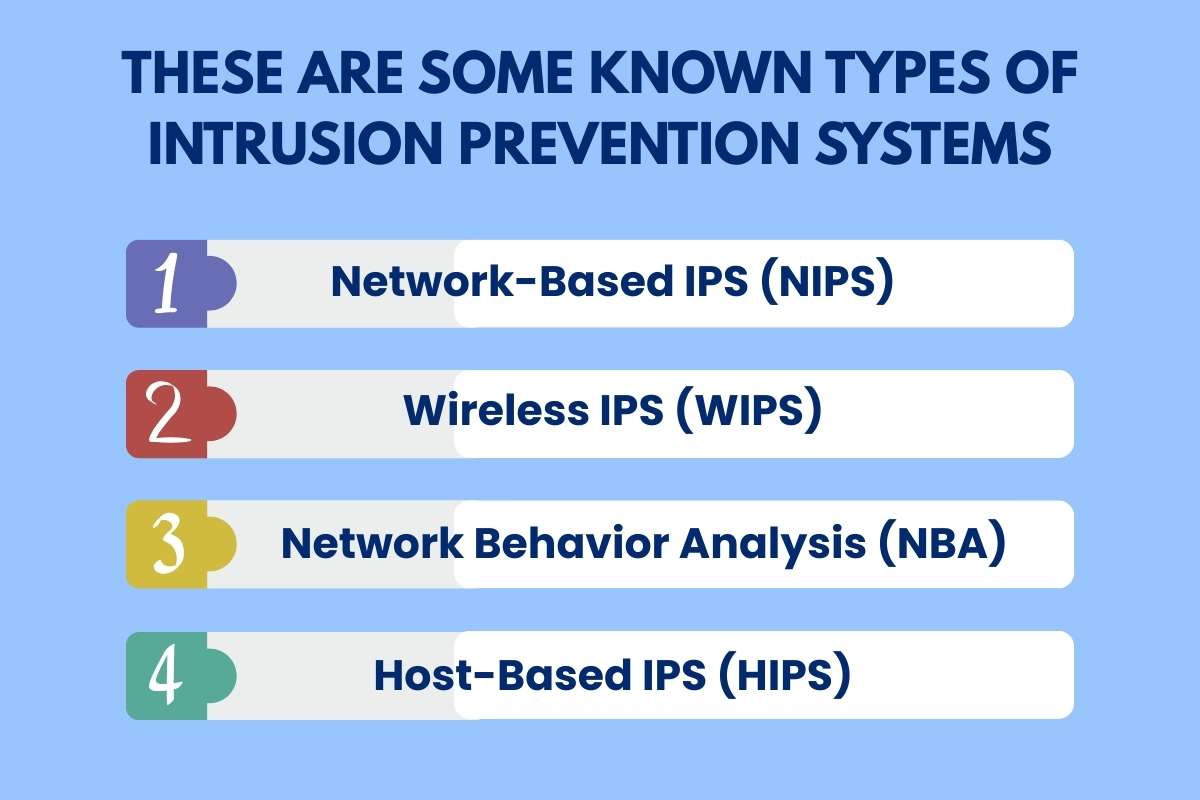 THESE ARE SOME KNOWN TYPES OF INTRUSION PREVENTION SYSTEMS

1 Network-Based IPS (NIPS)

2 Wireless IPS (WIPS)

3 Network Behavior Analysis (NBA)

4 Host-Based IPS (HIPS)